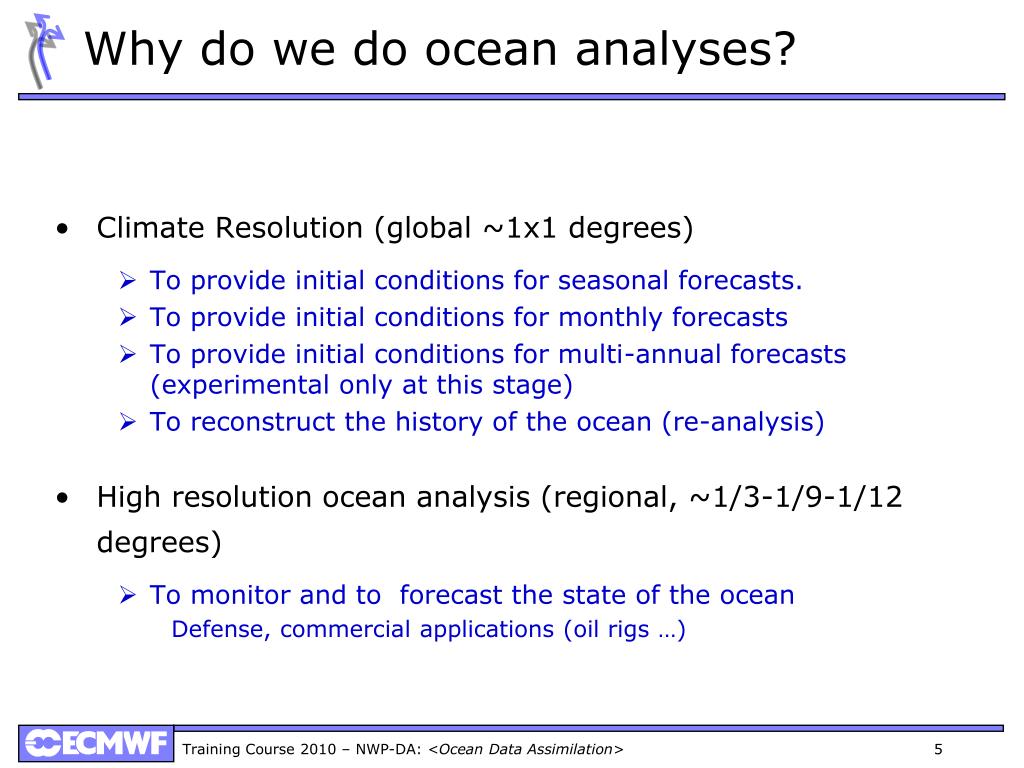 Why do we do ocean analyses?

• Climate Resolution (global ~1x1 degrees)

➢ To provide initial conditions for seasonal forecasts.
➢ To provide initial conditions for monthly forecasts
➢ To provide initial conditions for multi-annual forecasts (experimental only at this stage)
➢ To reconstruct the history of the ocean (re-analysis)

• High resolution ocean analysis (regional, ~1/3-1/9-1/12 degrees)

➢ To monitor and to forecast the state of the ocean
Defense, commercial applications (oil rigs …)

ECMWF Training Course 2010 – NWP-DA: <Ocean Data Assimilation> 5